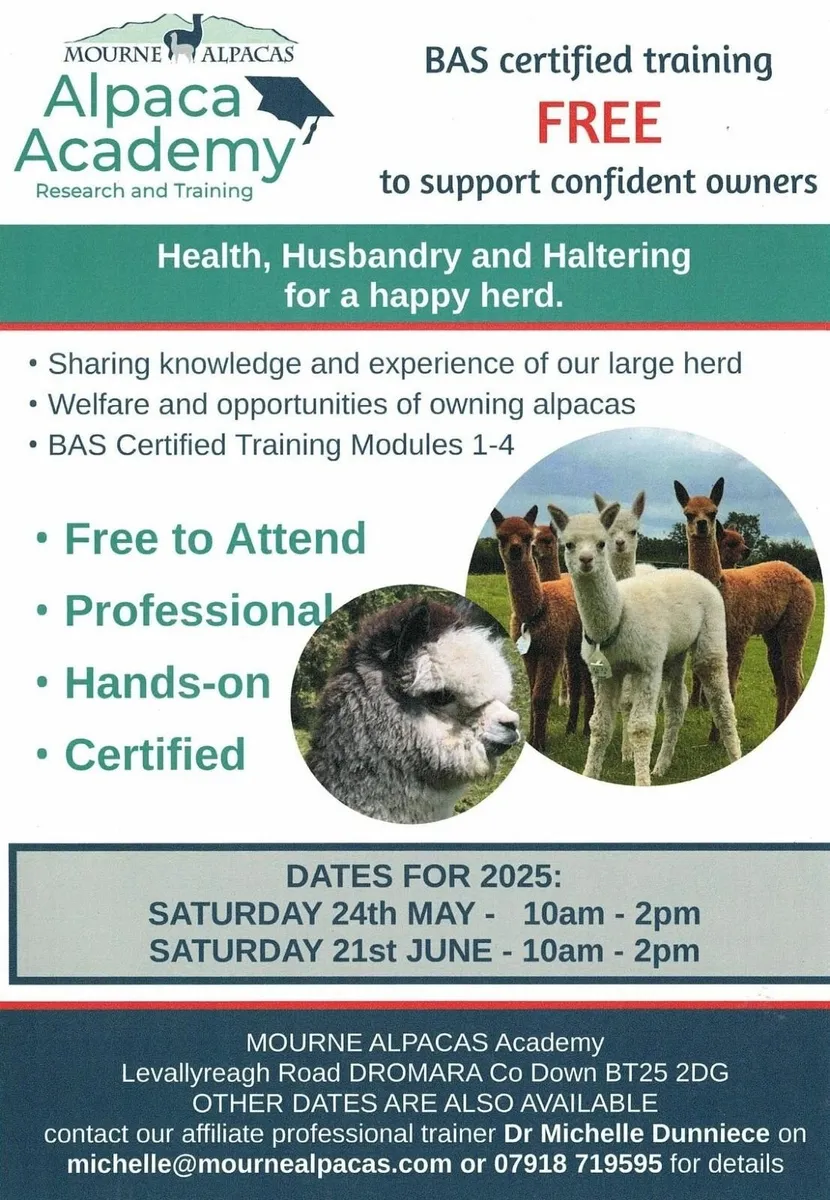 MOURNE ALPACAS
Alpaca Academy
Research and Training

BAS certified training
FREE
to support confident owners

Health, Husbandry and Haltering for a happy herd.

• Sharing knowledge and experience of our large herd
• Welfare and opportunities of owning alpacas
• BAS Certified Training Modules 1-4

• Free to Attend
• Professional
• Hands-on
• Certified

DATES FOR 2025:
SATURDAY 24th MAY - 10am - 2pm
SATURDAY 21st JUNE - 10am - 2pm

MOURNE ALPACAS Academy
Levallyreagh Road DROMARA Co Down BT25 2DG
OTHER DATES ARE ALSO AVAILABLE
contact our affiliate professional trainer Dr Michelle Dunniece on michelle@mournealpacas.com or 07918 719595 for details